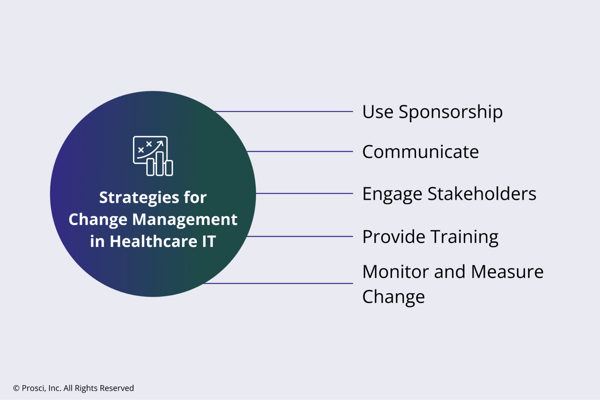 Strategies for Change Management in Healthcare IT

Use Sponsorship

Communicate

Engage Stakeholders

Provide Training

Monitor and Measure Change

© Prosci, Inc. All Rights Reserved